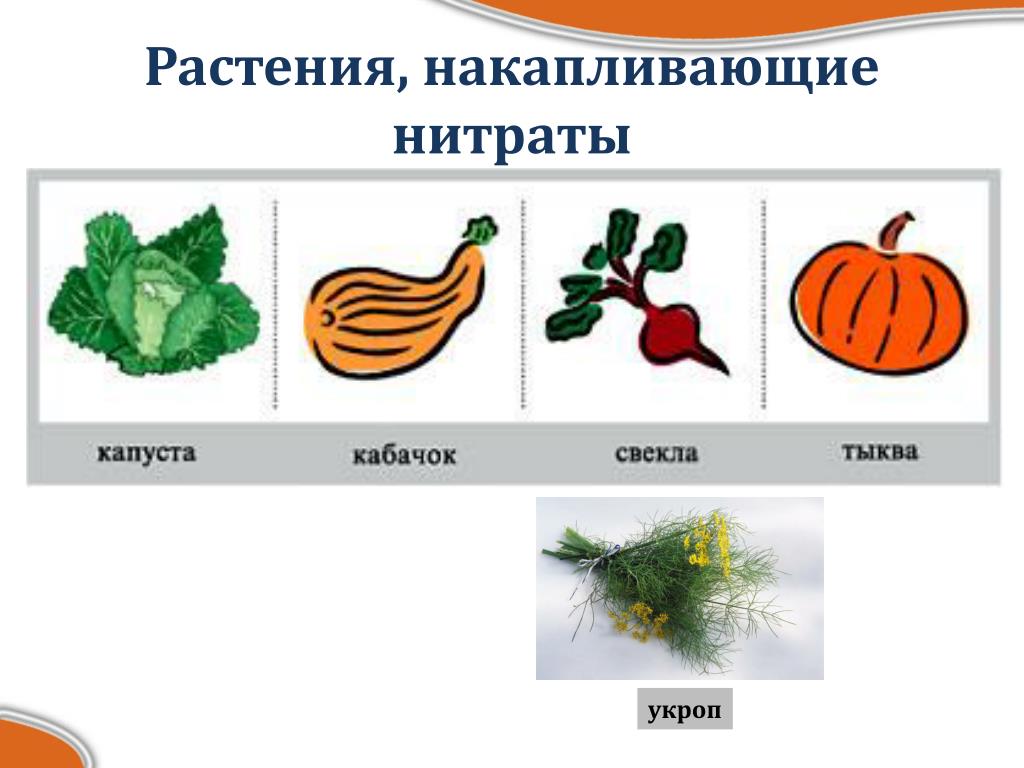 Растения, накапливающие нитраты

капуста

кабачок

свекла

тыква

укроп